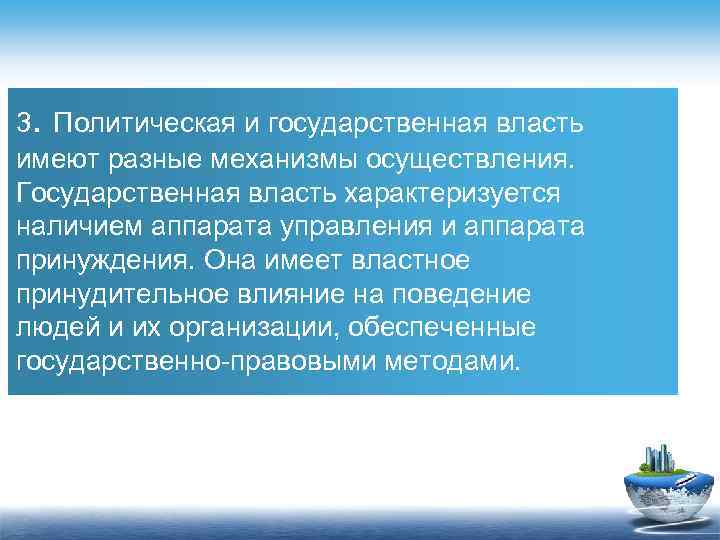 3. Политическая и государственная власть имеют разные механизмы осуществления. Государственная власть характеризуется наличием аппарата управления и аппарата принуждения. Она имеет властное принудительное влияние на поведение людей и их организации, обеспеченные государственно-правовыми методами.